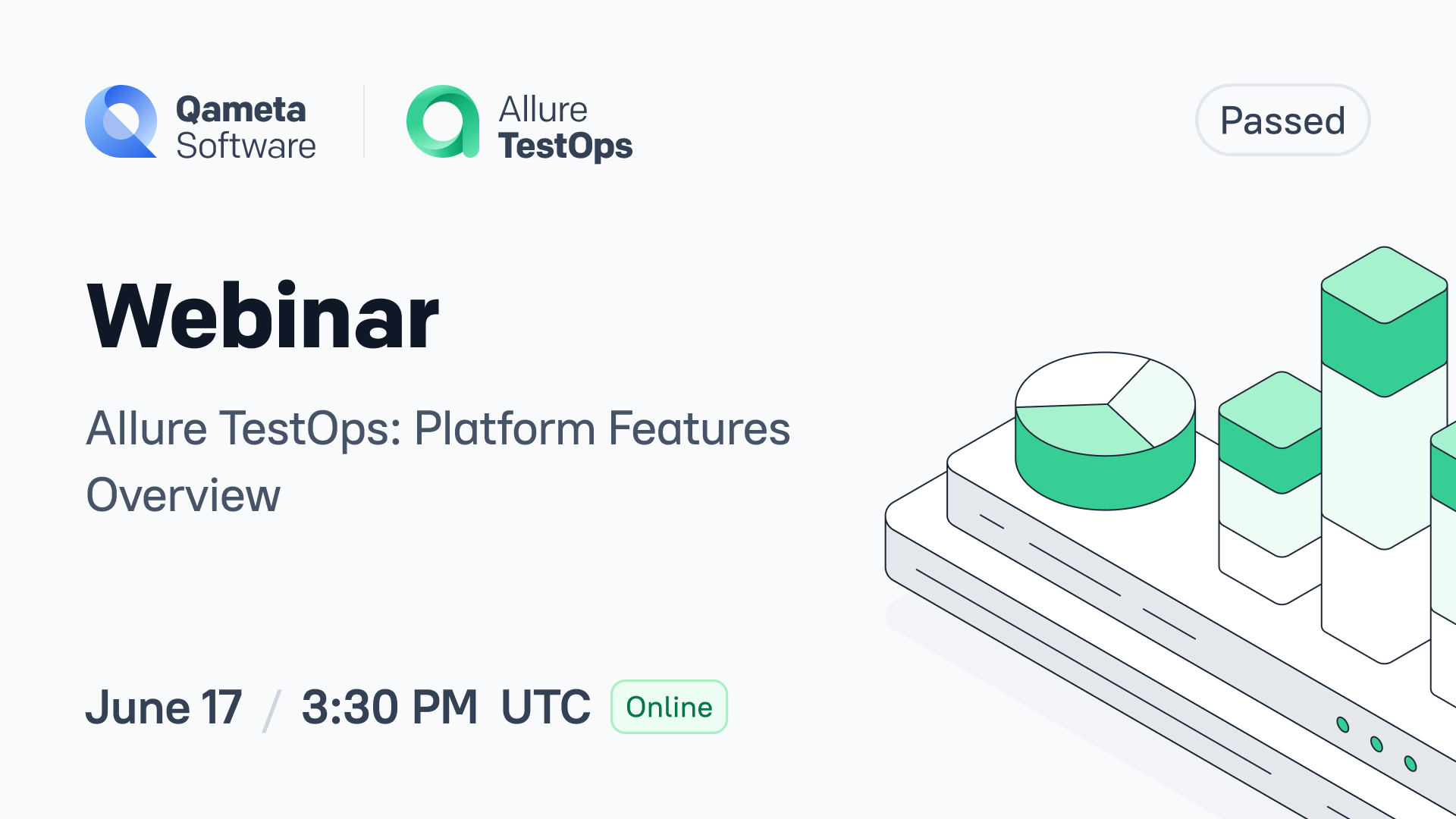 Qameta Software

Allure TestOps

Passed

Webinar

Allure TestOps: Platform Features Overview

June 17 / 3:30 PM UTC Online